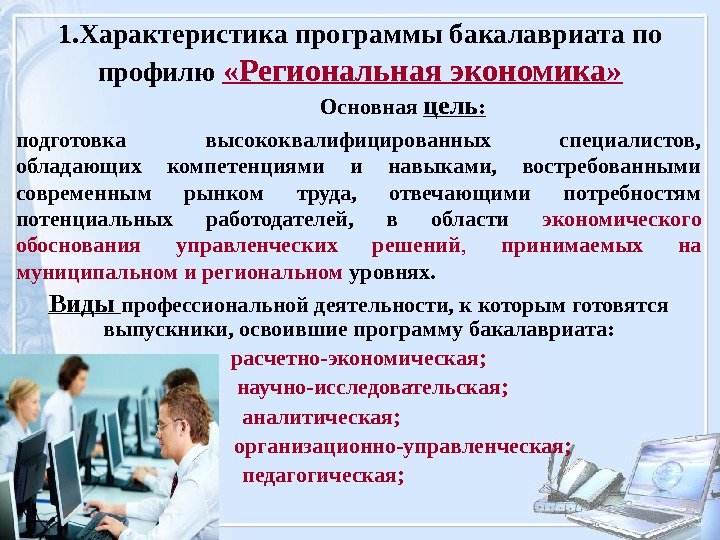 1.Характеристика программы бакалавриата по профилю «Региональная экономика»

Основная цель:

подготовка высококвалифицированных специалистов, обладающих компетенциями и навыками, востребованными современным рынком труда, отвечающими потребностям потенциальных работодателей, в области экономического обоснования управленческих решений, принимаемых на муниципальном и региональном уровнях.

Виды профессиональной деятельности, к которым готовятся выпускники, освоившие программу бакалавриата:

расчетно-экономическая;

научно-исследовательская;

аналитическая;

организационно-управленческая;

педагогическая;